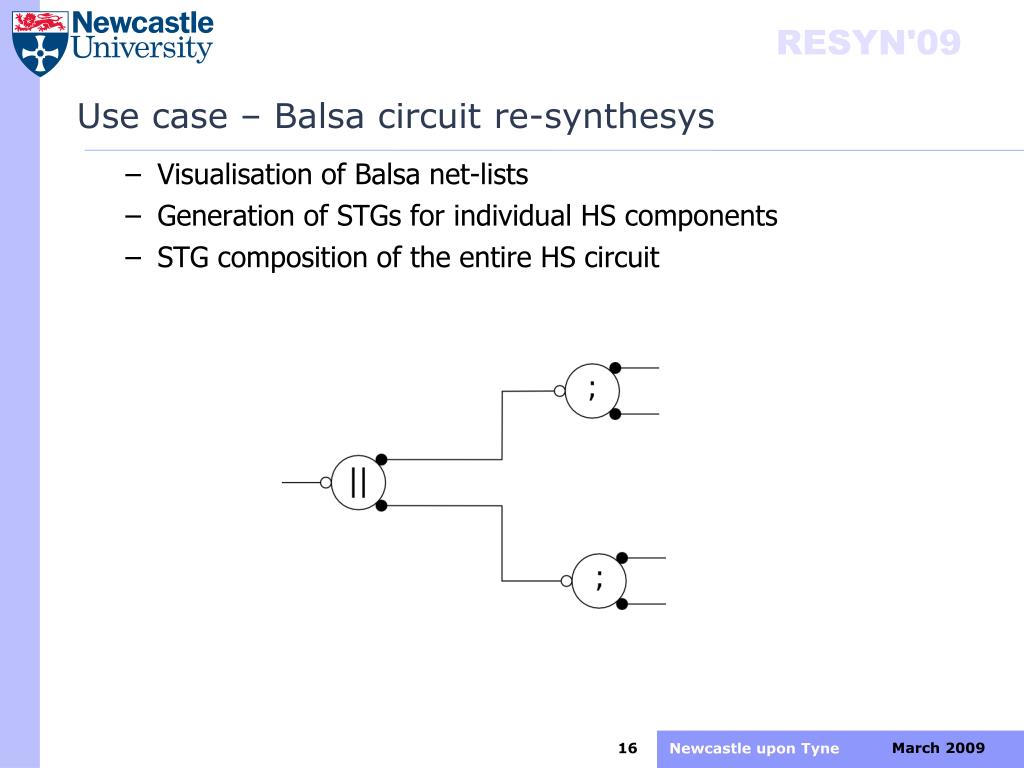 Newcastle University

RESYN'09

Use case – Balsa circuit re-synthesys

– Visualisation of Balsa net-lists
– Generation of STGs for individual HS components
– STG composition of the entire HS circuit

;

||

;

16 Newcastle upon Tyne March 2009